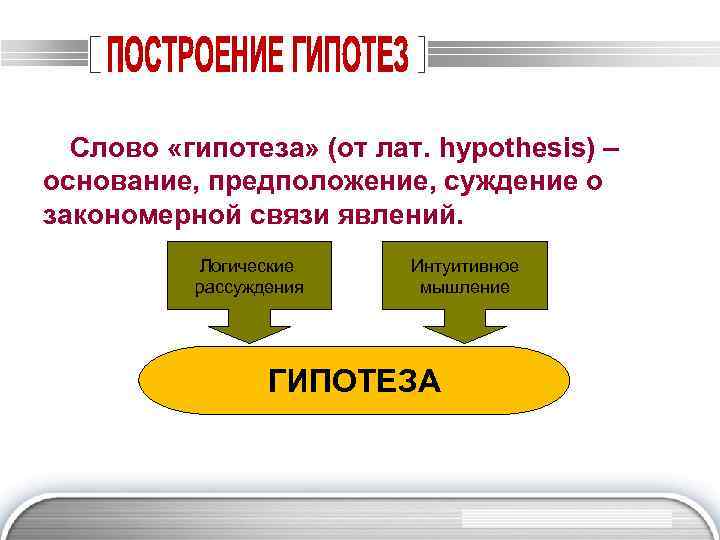 ПОСТРОЕНИЕ ГИПОТЕЗ

Слово «гипотеза» (от лат. hypothesis) – основание, предположение, суждение о закономерной связи явлений.

Логические рассуждения

Интуитивное мышление

ГИПОТЕЗА